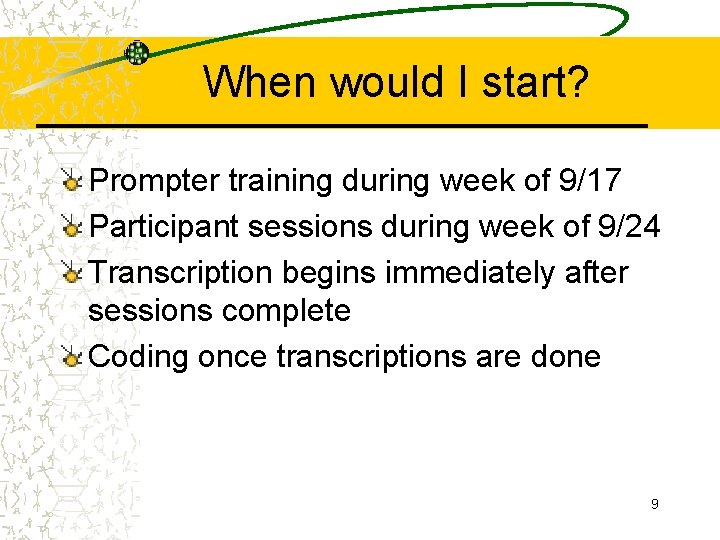 When would I start?

Prompter training during week of 9/17

Participant sessions during week of 9/24

Transcription begins immediately after sessions complete

Coding once transcriptions are done

9